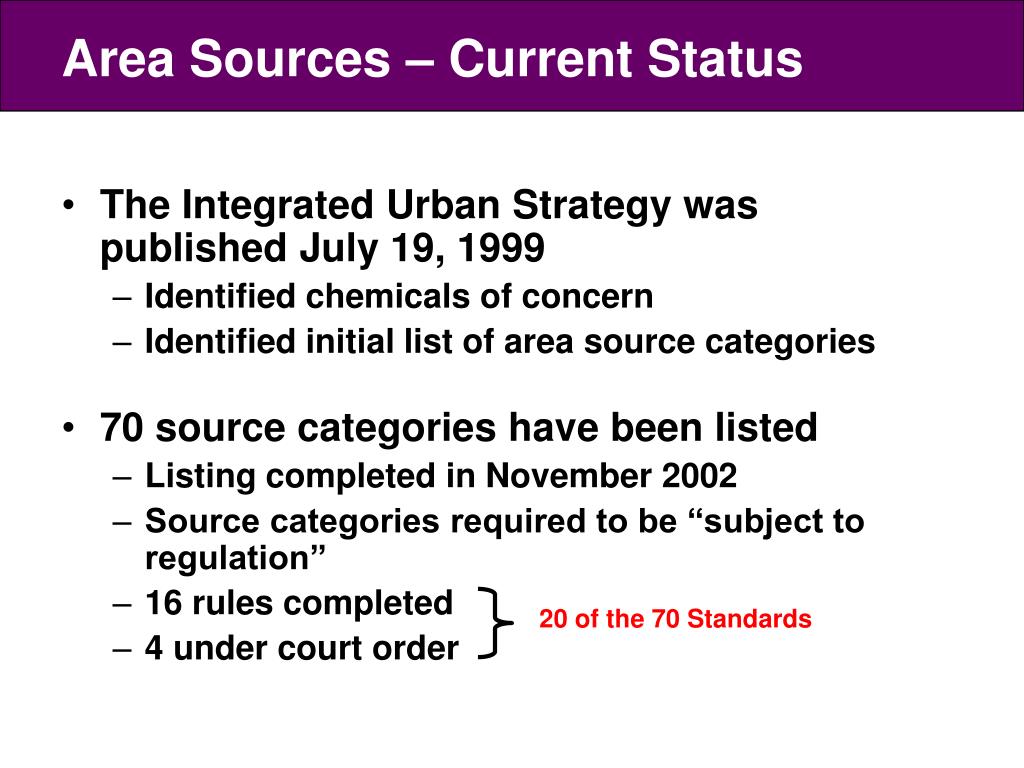 Area Sources – Current Status

• The Integrated Urban Strategy was published July 19, 1999
– Identified chemicals of concern
– Identified initial list of area source categories

• 70 source categories have been listed
– Listing completed in November 2002
– Source categories required to be “subject to regulation”
– 16 rules completed
– 4 under court order

20 of the 70 Standards